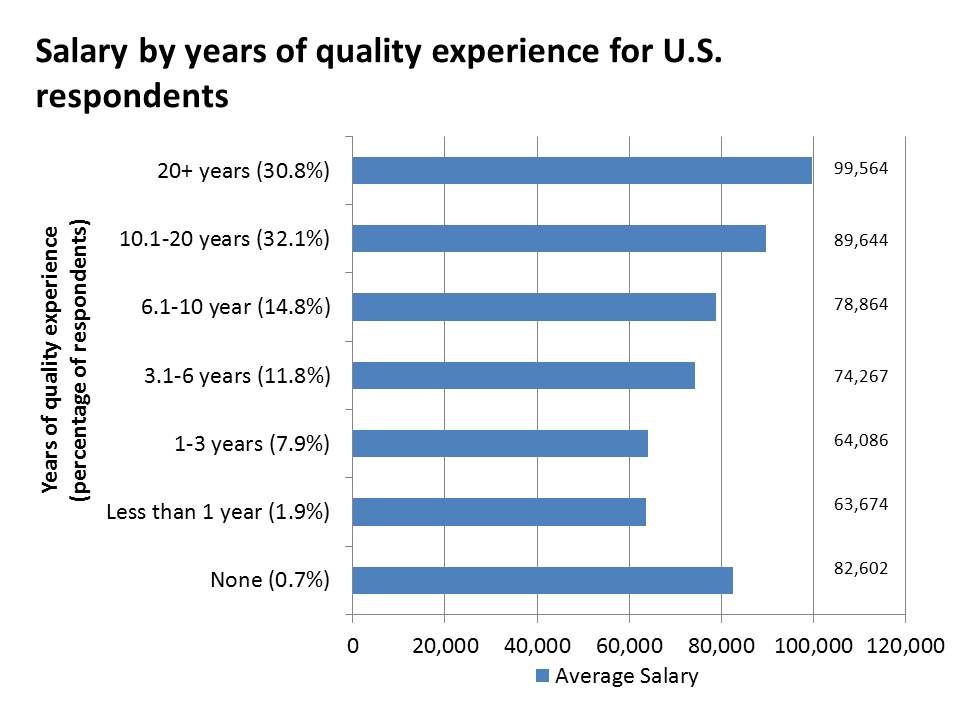 Salary by years of quality experience for U.S. respondents

Years of quality experience (percentage of respondents)

20+ years (30.8%) 99,564
10.1-20 years (32.1%) 89,644
6.1-10 year (14.8%) 78,864
3.1-6 years (11.8%) 74,267
1-3 years (7.9%) 64,086
Less than 1 year (1.9%) 63,674
None (0.7%) 82,602

0 20,000 40,000 60,000 80,000 100,000 120,000

Average Salary